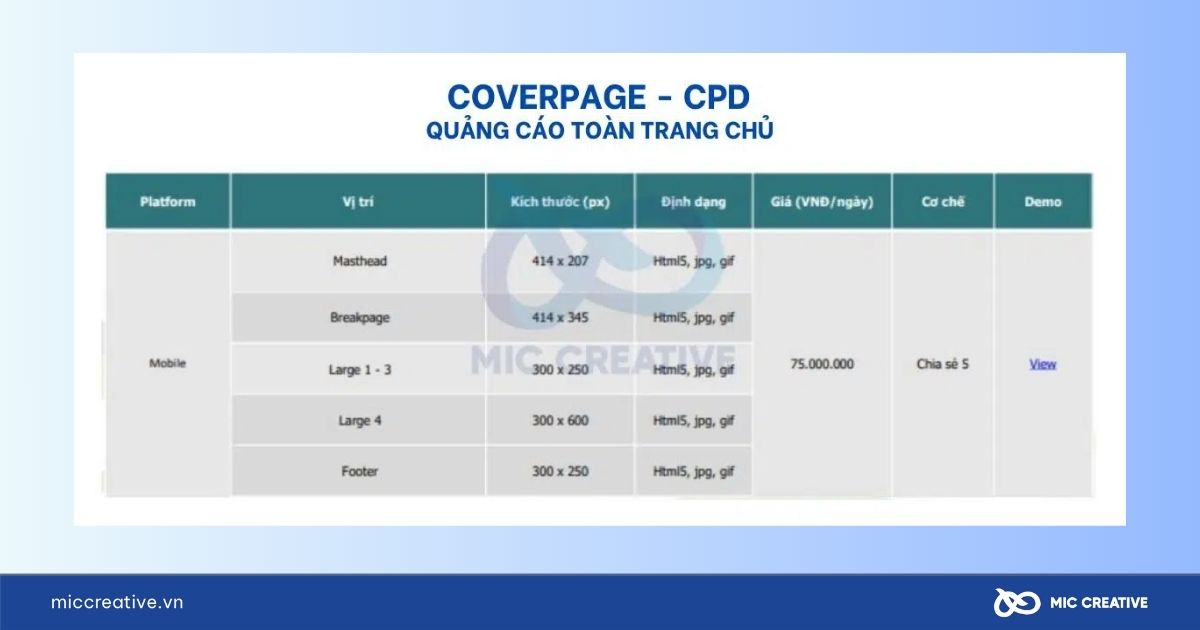 COVERPAGE - CPD
QUẢNG CÁO TOÀN TRANG CHỦ

| Platform | Vị trí | Kích thước (px) | Định dạng | Giá (VNĐ/ngày) | Cơ chế | Demo |
|---|---|---|---|---|---|---|
| Mobile | Masthead | 414 x 207 | Html5, jpg, gif | 75.000.000 | Chia sẻ 5 | View |
| | Breakpage | 414 x 345 | Html5, jpg, gif | | | |
| | Large 1 - 3 | 300 x 250 | Html5, jpg, gif | | | |
| | Large 4 | 300 x 600 | Html5, jpg, gif | | | |
| | Footer | 300 x 250 | Html5, jpg, gif | | | |

MIC CREATIVE

miccreative.vn
MIC CREATIVE